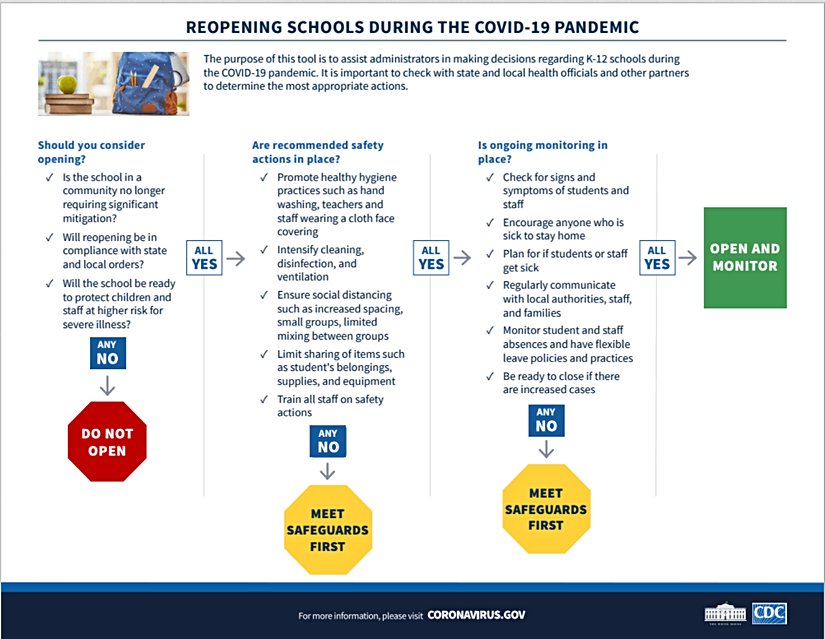 REOPENING SCHOOLS DURING THE COVID-19 PANDEMIC

The purpose of this tool is to assist administrators in making decisions regarding K-12 schools during the COVID-19 pandemic. It is important to check with state and local health officials and other partners to determine the most appropriate actions.

Should you consider opening?

✓ Is the school in a community no longer requiring significant mitigation?

✓ Will reopening be in compliance with state and local orders?

✓ Will the school be ready to protect children and staff at higher risk for severe illness?

ANY NO

DO NOT OPEN

ALL YES

Are recommended safety actions in place?

✓ Promote healthy hygiene practices such as hand washing, teachers and staff wearing a cloth face covering

✓ Intensify cleaning, disinfection, and ventilation

✓ Ensure social distancing such as increased spacing, small groups, limited mixing between groups

✓ Limit sharing of items such as student's belongings, supplies, and equipment

✓ Train all staff on safety actions

ANY NO

MEET SAFEGUARDS FIRST

ALL YES

Is ongoing monitoring in place?

✓ Check for signs and symptoms of students and staff

✓ Encourage anyone who is sick to stay home

✓ Plan for if students or staff get sick

✓ Regularly communicate with local authorities, staff, and families

✓ Monitor student and staff absences and have flexible leave policies and practices

✓ Be ready to close if there are increased cases

ANY NO

MEET SAFEGUARDS FIRST

ALL YES

OPEN AND MONITOR

For more information, please visit CORONAVIRUS.GOV

THE WHITE HOUSE

CDC